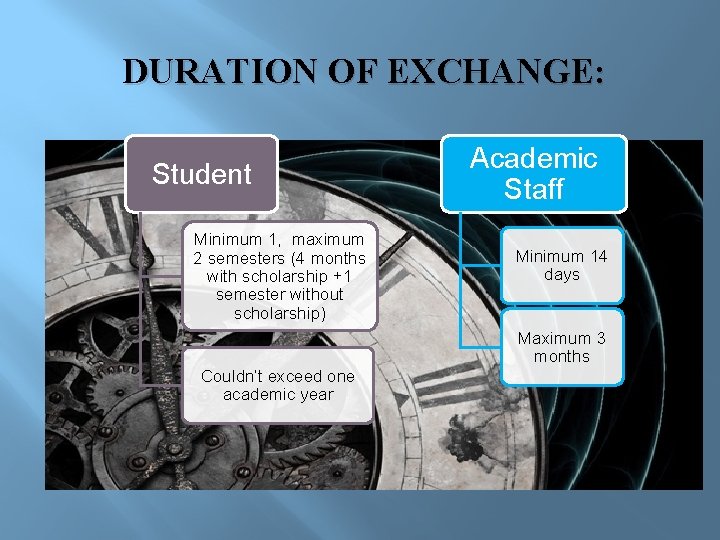 DURATION OF EXCHANGE:

Student

Minimum 1, maximum 2 semesters (4 months with scholarship +1 semester without scholarship)

Couldn't exceed one academic year

Academic Staff

Minimum 14 days

Maximum 3 months